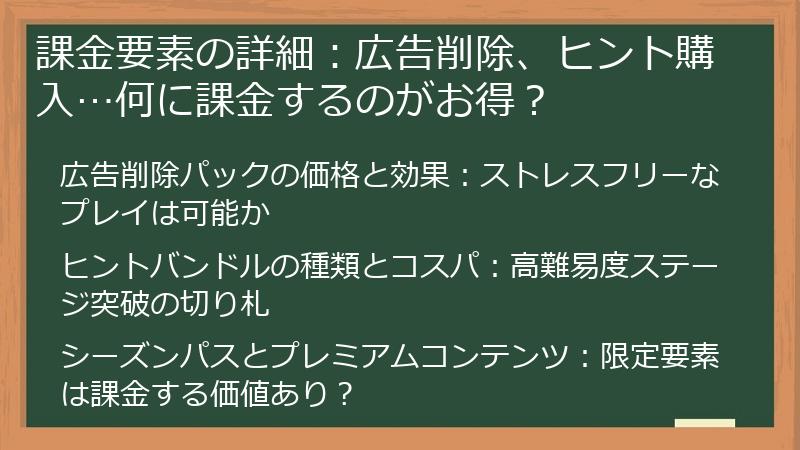 課金要素の詳細：広告削除、ヒント購入…何に課金するのがお得？

広告削除パックの価格と効果：ストレスフリーなプレイは可能か

ヒントバンドルの種類とコスパ：高難易度ステージ突破の切り札

シーズンパスとプレミアムコンテンツ：限定要素は課金する価値あり？